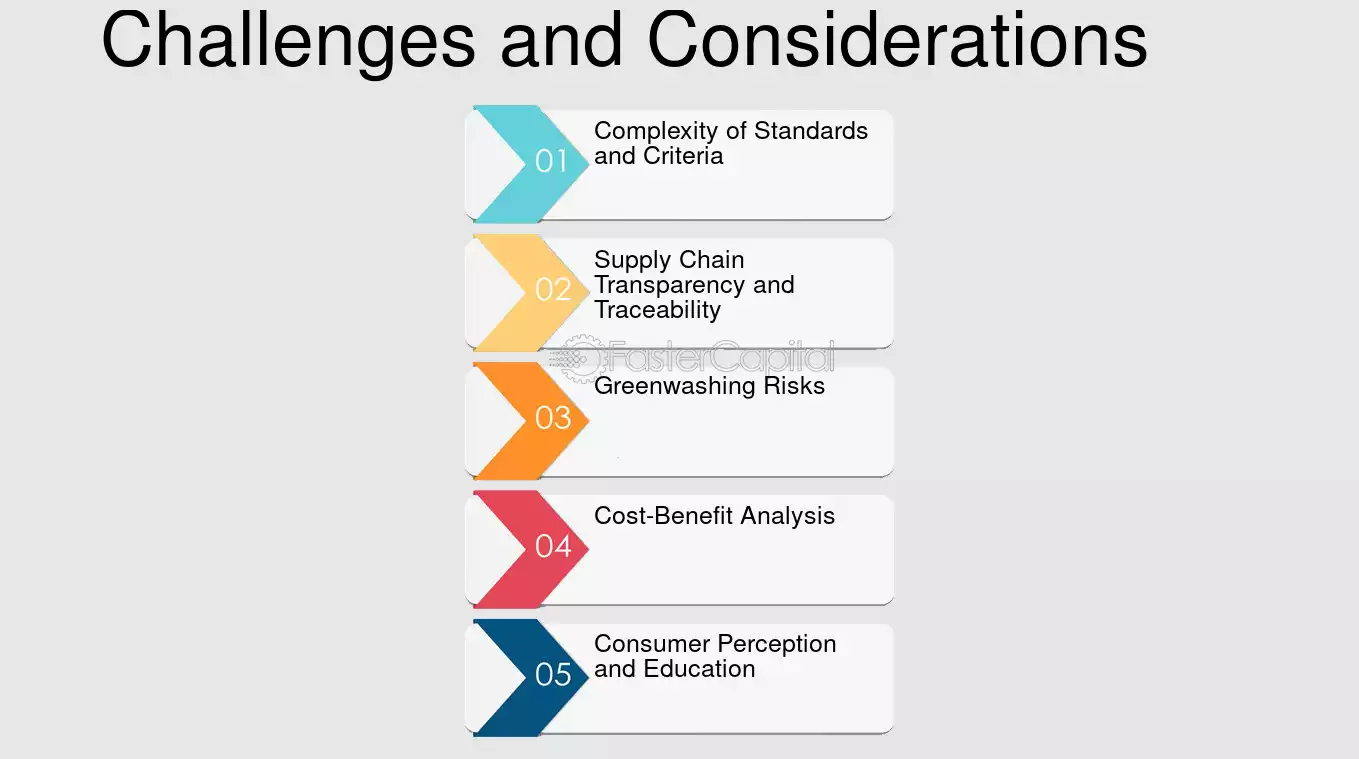 Challenges and Considerations

01
Complexity of Standards and Criteria

02
Supply Chain Transparency and Traceability

03
Greenwashing Risks

04
Cost-Benefit Analysis

05
Consumer Perception and Education

FasterCapital